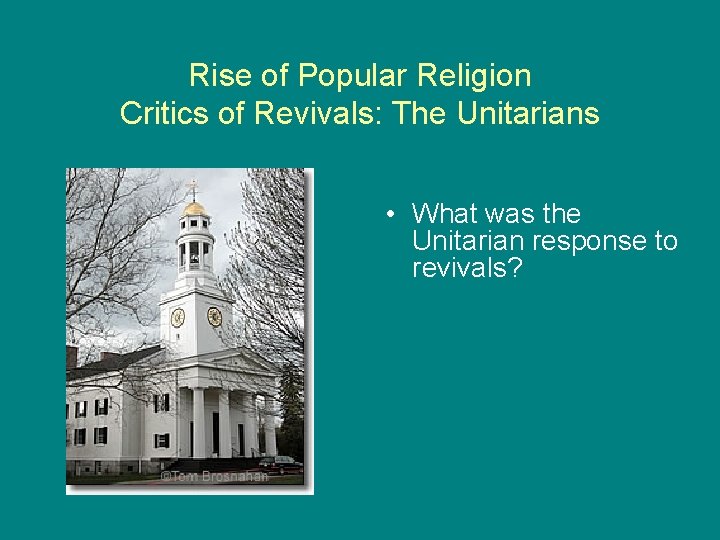 Rise of Popular Religion
Critics of Revivals: The Unitarians

©Tom Brosnahan

• What was the Unitarian response to revivals?